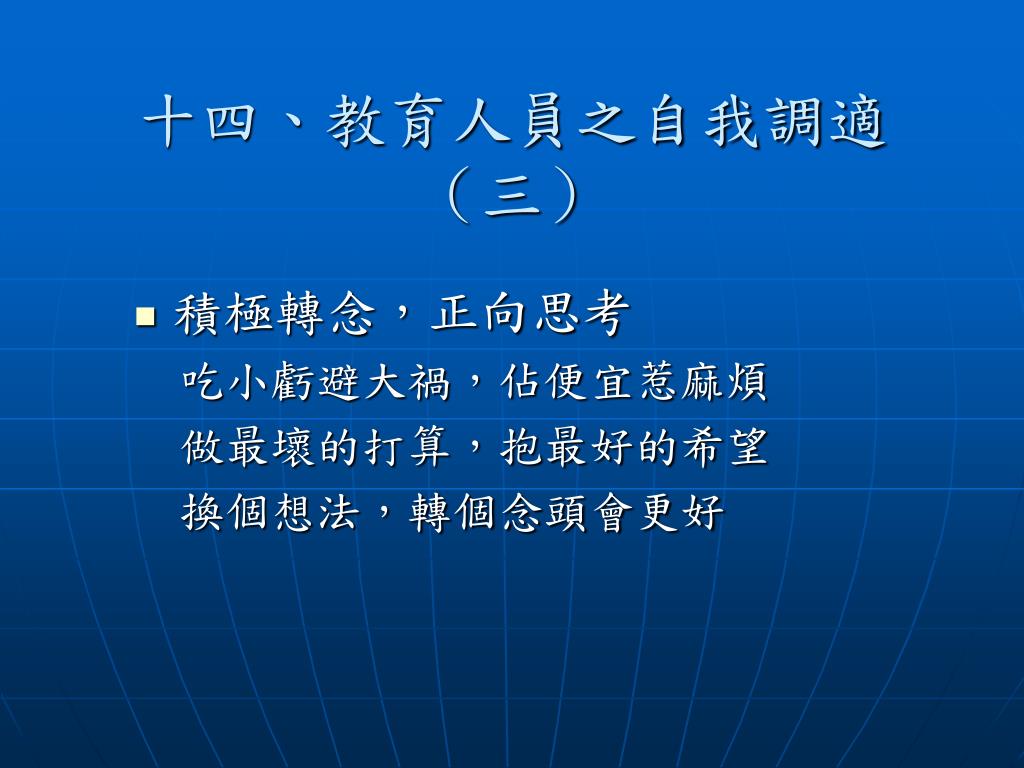 十四、教育人員之自我調適（三）

積極轉念，正向思考

吃小虧避大禍，佔便宜惹麻煩

做最壞的打算，抱最好的希望

換個想法，轉個念頭會更好